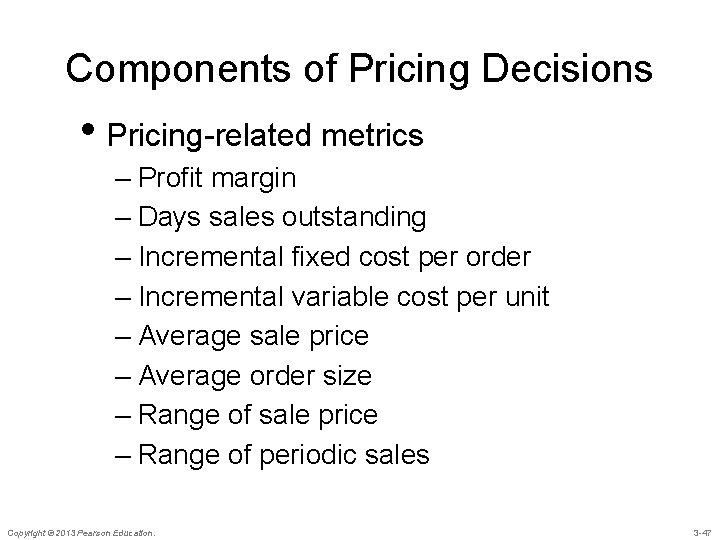 Components of Pricing Decisions

• Pricing-related metrics
– Profit margin
– Days sales outstanding
– Incremental fixed cost per order
– Incremental variable cost per unit
– Average sale price
– Average order size
– Range of sale price
– Range of periodic sales

Copyright © 2013 Pearson Education.

3-47